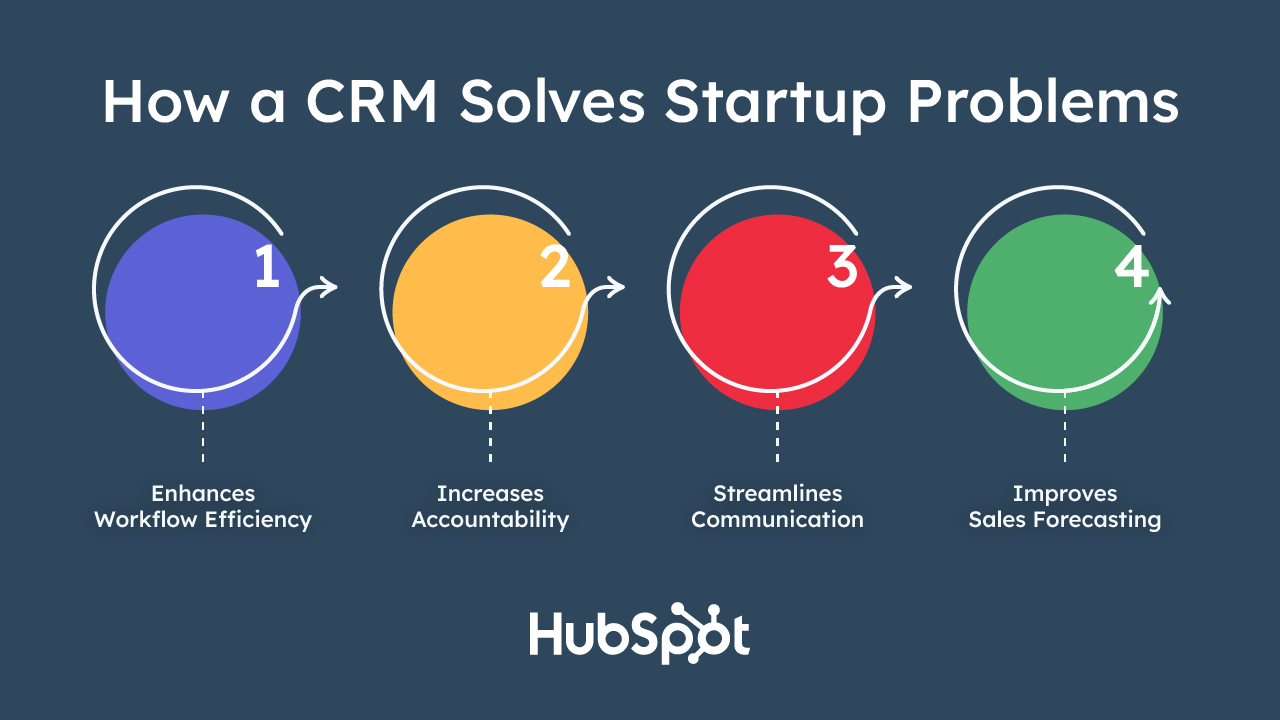 How a CRM Solves Startup Problems

1

Enhances Workflow Efficiency

2

Increases Accountability

3

Streamlines Communication

4

Improves Sales Forecasting

HubSpot